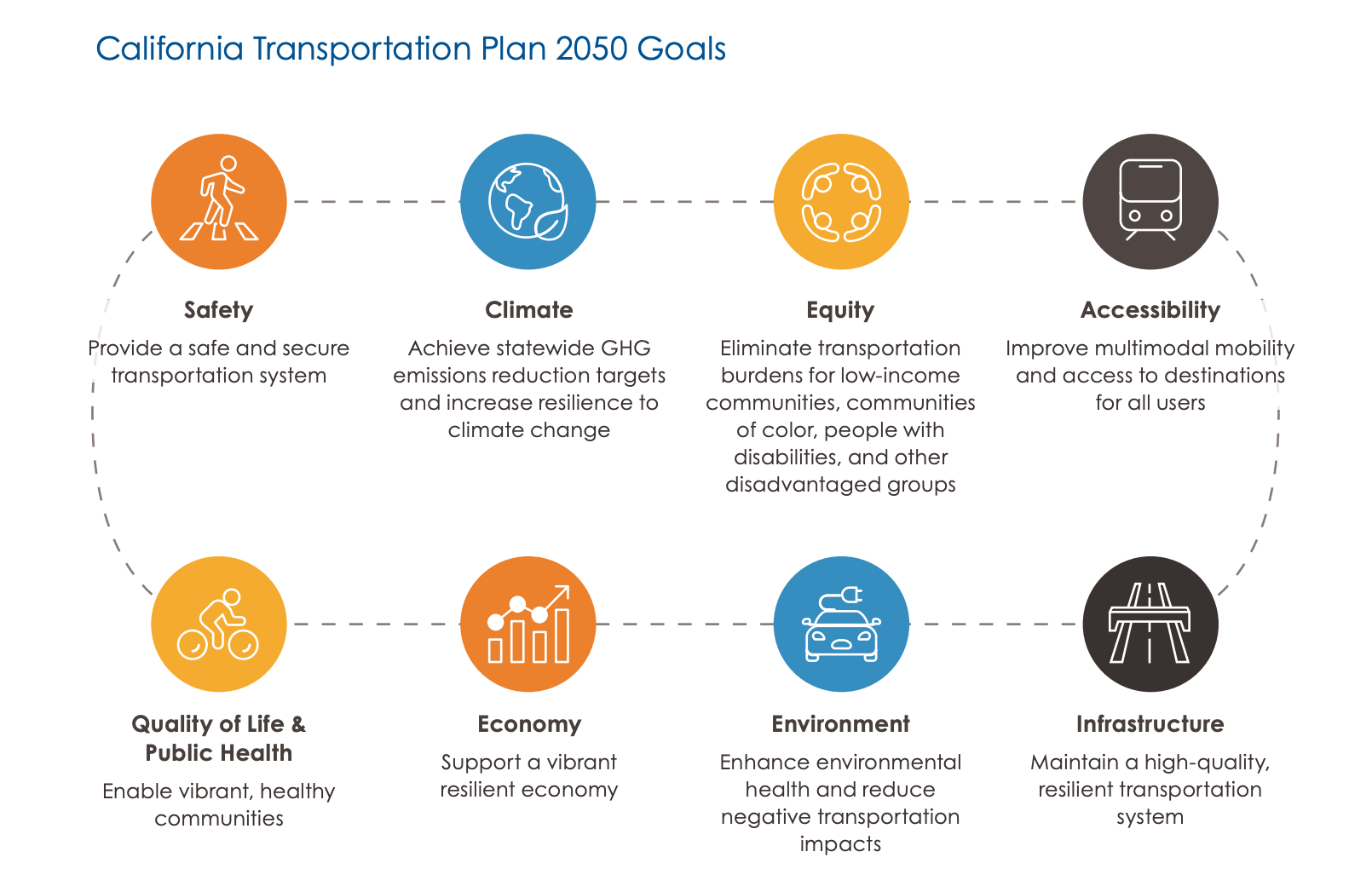 California Transportation Plan 2050 Goals

Safety
Provide a safe and secure transportation system

Climate
Achieve statewide GHG emissions reduction targets and increase resilience to climate change

Equity
Eliminate transportation burdens for low-income communities, communities of color, people with disabilities, and other disadvantaged groups

Accessibility
Improve multimodal mobility and access to destinations for all users

Quality of Life & Public Health
Enable vibrant, healthy communities

Economy
Support a vibrant resilient economy

Environment
Enhance environmental health and reduce negative transportation impacts

Infrastructure
Maintain a high-quality, resilient transportation system